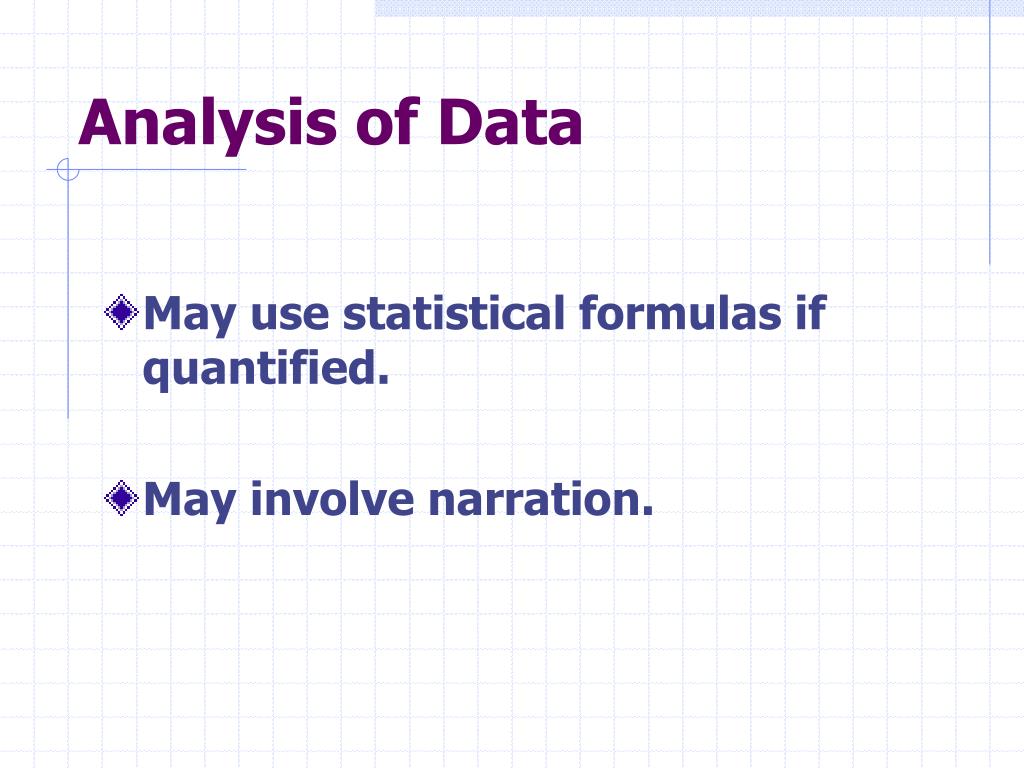 Analysis of Data

May use statistical formulas if quantified.

May involve narration.